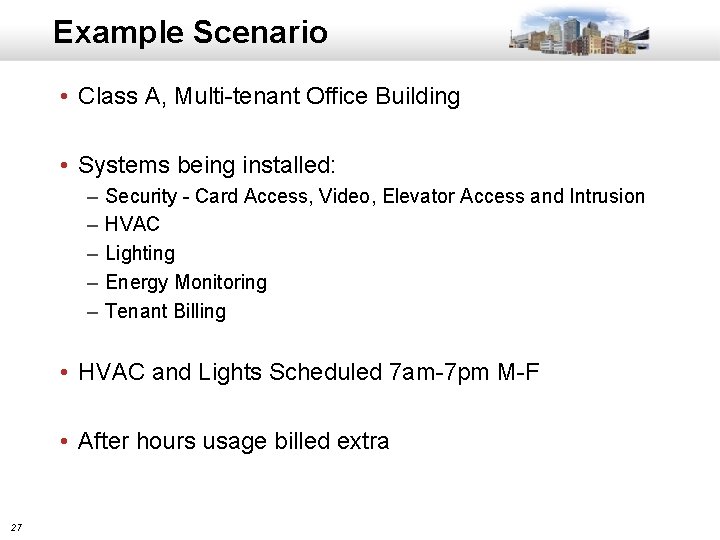 Example Scenario

• Class A, Multi-tenant Office Building

• Systems being installed:
– Security - Card Access, Video, Elevator Access and Intrusion
– HVAC
– Lighting
– Energy Monitoring
– Tenant Billing

• HVAC and Lights Scheduled 7am-7pm M-F

• After hours usage billed extra

27